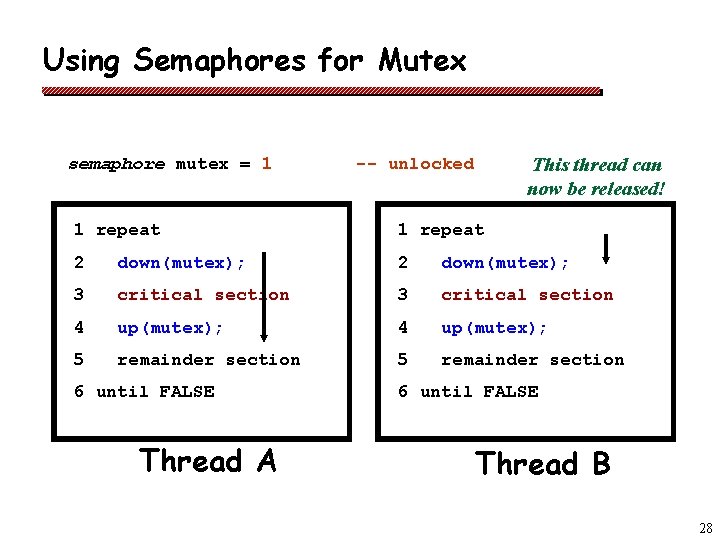 Using Semaphores for Mutex

semaphore mutex = 1 -- unlocked

This thread can now be released!

1 repeat
2 down(mutex);
3 critical section
4 up(mutex);
5 remainder section
6 until FALSE

Thread A

1 repeat
2 down(mutex);
3 critical section
4 up(mutex);
5 remainder section
6 until FALSE

Thread B

28